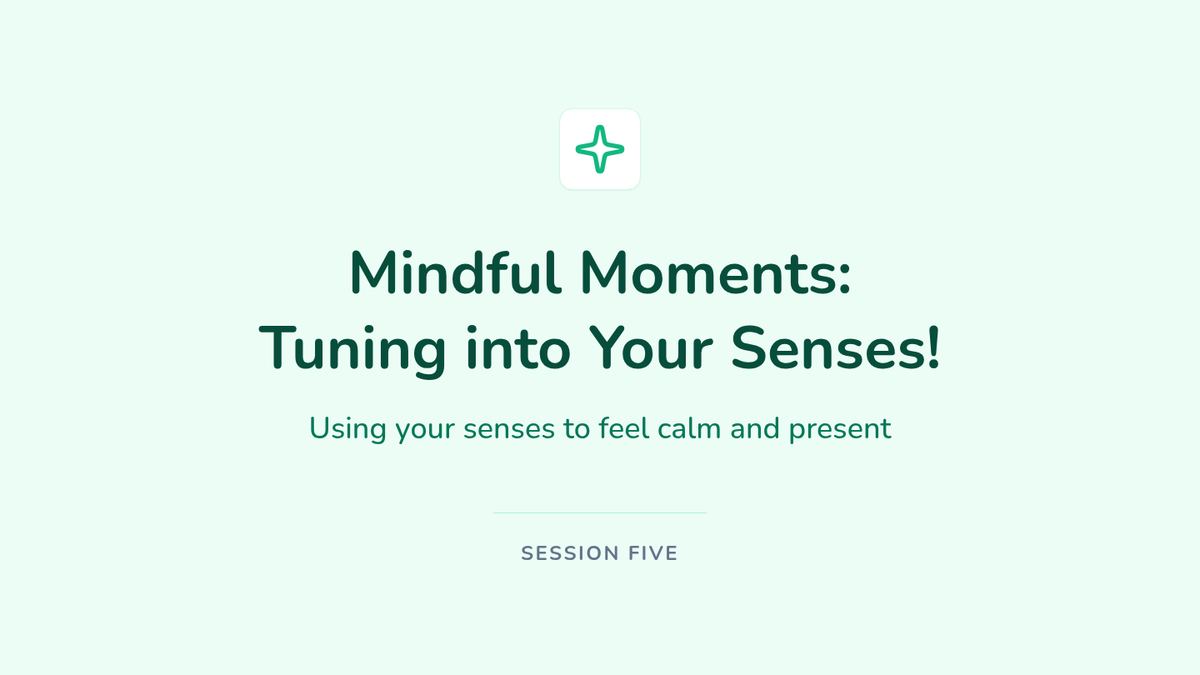 Mindful Moments: Tuning into Your Senses!

Using your senses to feel calm and present

SESSION FIVE